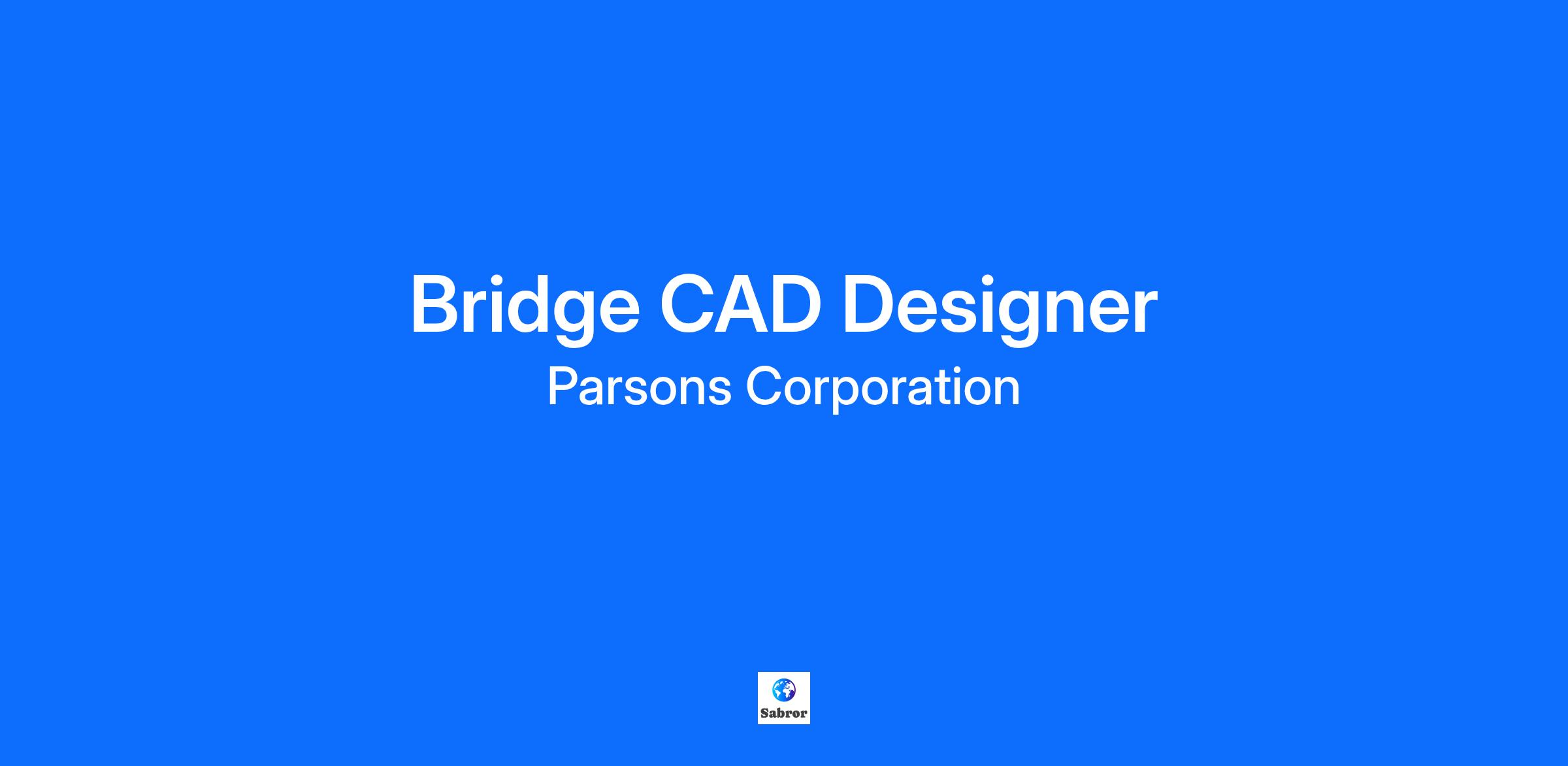 Bridge CAD Designer
Parsons Corporation

Sabror